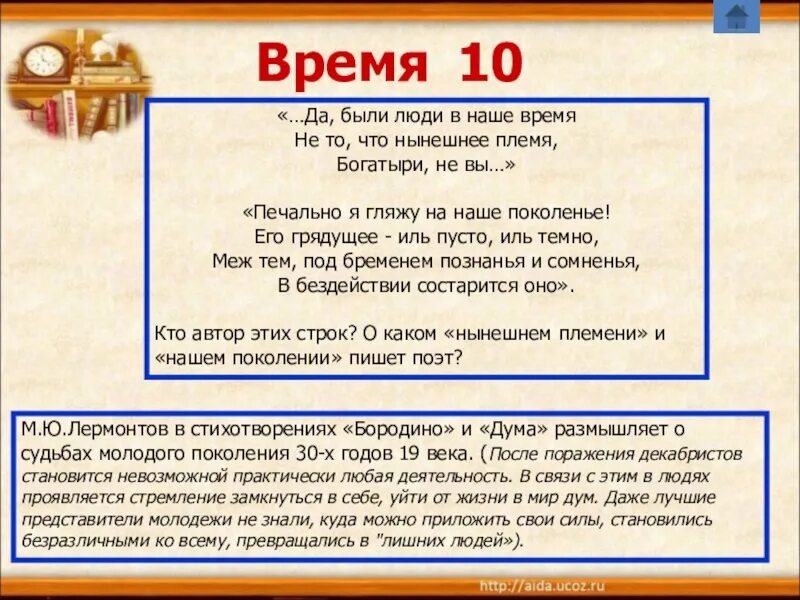 Время 10

«…Да, были люди в наше время
Не то, что нынешнее племя,
Богатыри, не вы…»

«Печально я гляжу на наше поколенье!
Его грядущее - иль пусто, иль темно,
Меж тем, под бременем познанья и сомненья,
В бездействии состарится оно».

Кто автор этих строк? О каком «нынешнем племени» и «нашем поколении» пишет поэт?

М.Ю.Лермонтов в стихотворениях «Бородино» и «Дума» размышляет о судьбах молодого поколения 30-х годов 19 века. (После поражения декабристов становится невозможной практически любая деятельность. В связи с этим в людях проявляется стремление замкнуться в себе, уйти от жизни в мир дум. Даже лучшие представители молодежи не знали, куда можно приложить свои силы, становились безразличными ко всему, превращались в "лишних людей»).

http://aida.ucoz.ru